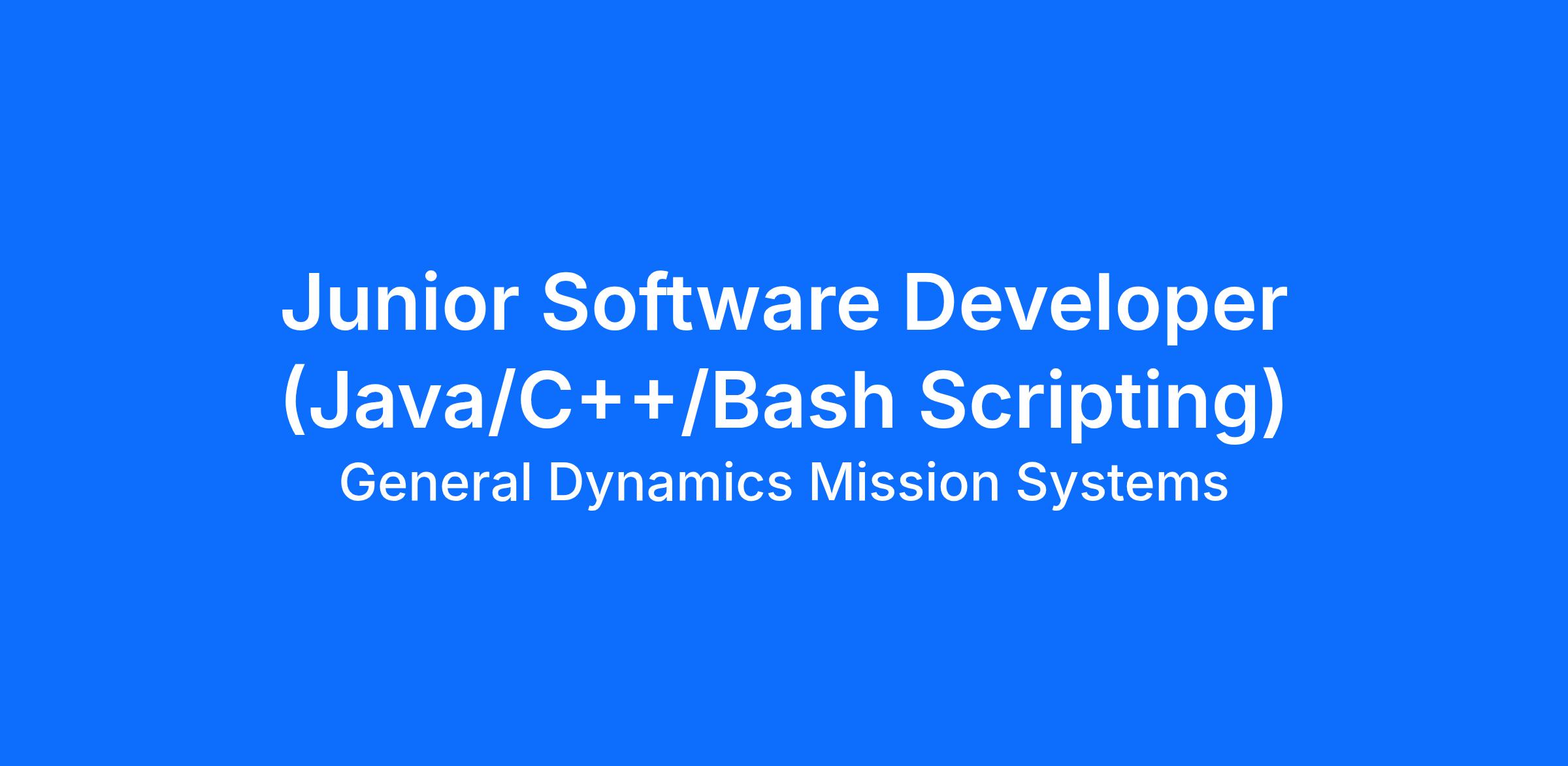 Junior Software Developer (Java/C++/Bash Scripting)

General Dynamics Mission Systems